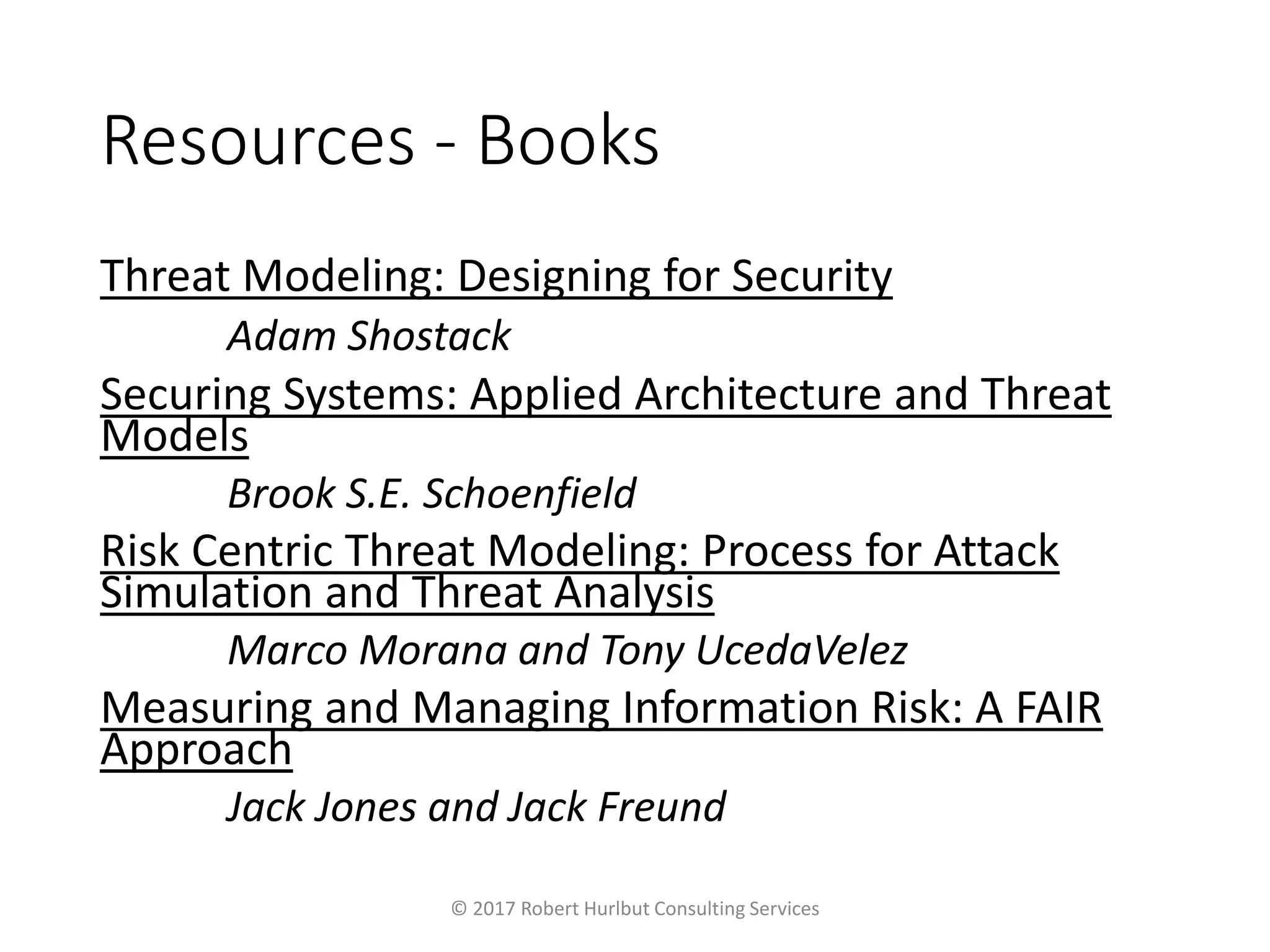 Resources - Books

Threat Modeling: Designing for Security

Adam Shostack

Securing Systems: Applied Architecture and Threat Models

Brook S.E. Schoenfield

Risk Centric Threat Modeling: Process for Attack Simulation and Threat Analysis

Marco Morana and Tony UcedaVelez

Measuring and Managing Information Risk: A FAIR Approach

Jack Jones and Jack Freund

© 2017 Robert Hurlbut Consulting Services